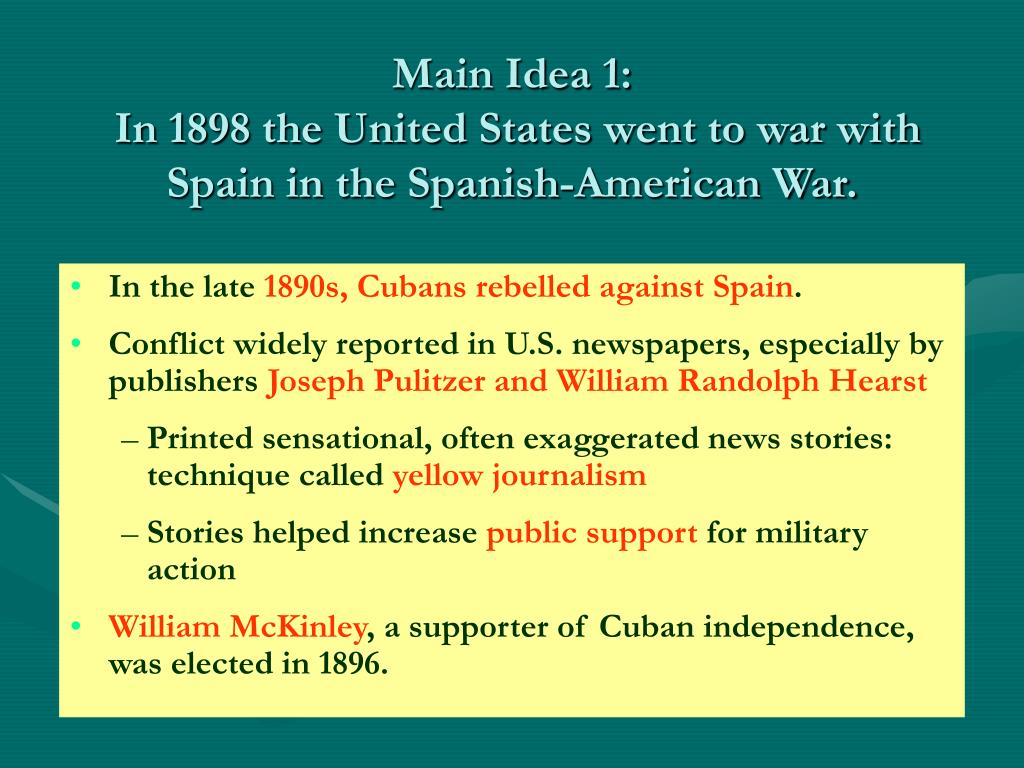 Main Idea 1:
In 1898 the United States went to war with Spain in the Spanish-American War.

• In the late 1890s, Cubans rebelled against Spain.
• Conflict widely reported in U.S. newspapers, especially by publishers Joseph Pulitzer and William Randolph Hearst
  – Printed sensational, often exaggerated news stories: technique called yellow journalism
  – Stories helped increase public support for military action
• William McKinley, a supporter of Cuban independence, was elected in 1896.